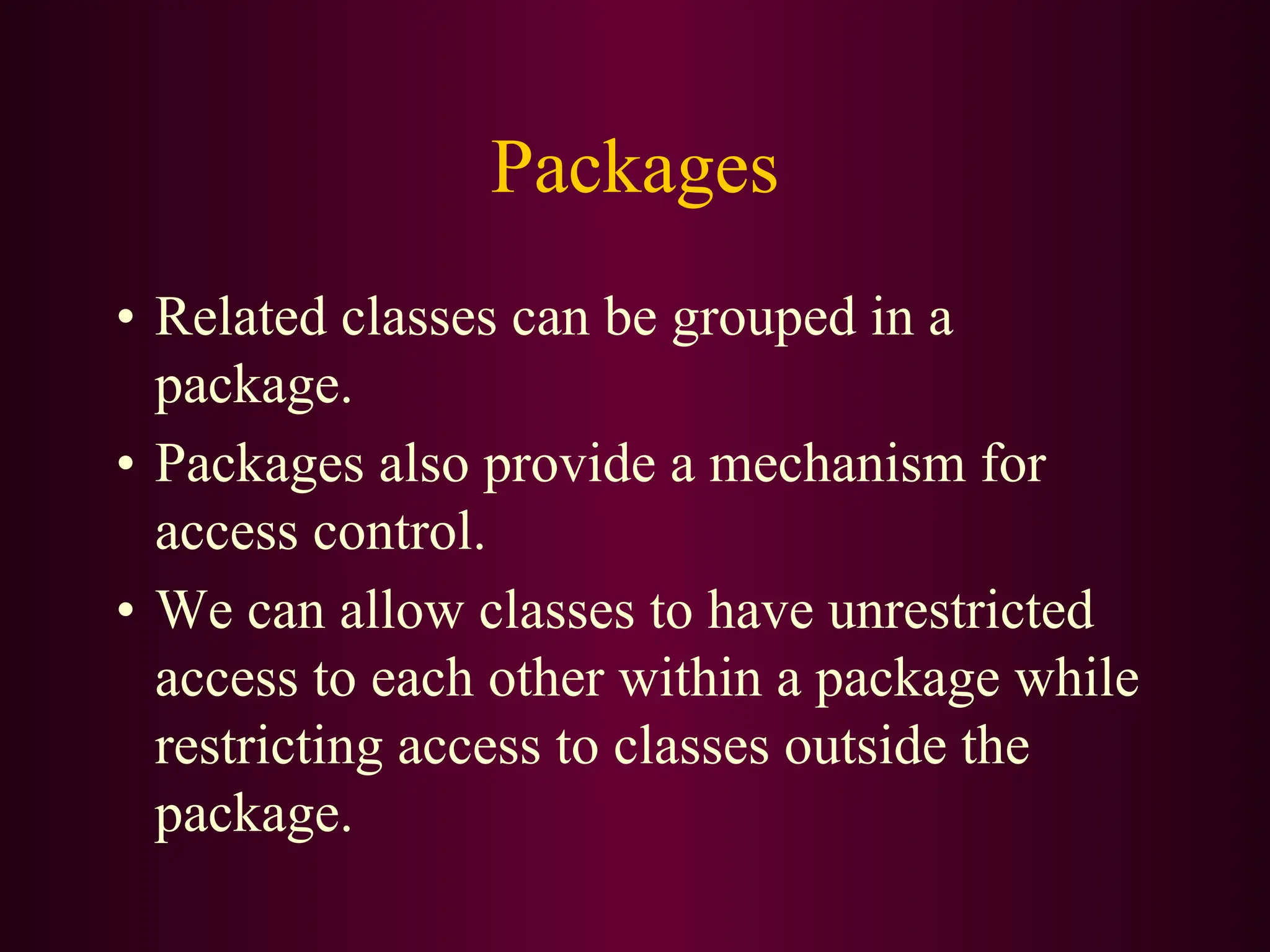 Packages

• Related classes can be grouped in a package.
• Packages also provide a mechanism for access control.
• We can allow classes to have unrestricted access to each other within a package while restricting access to classes outside the package.